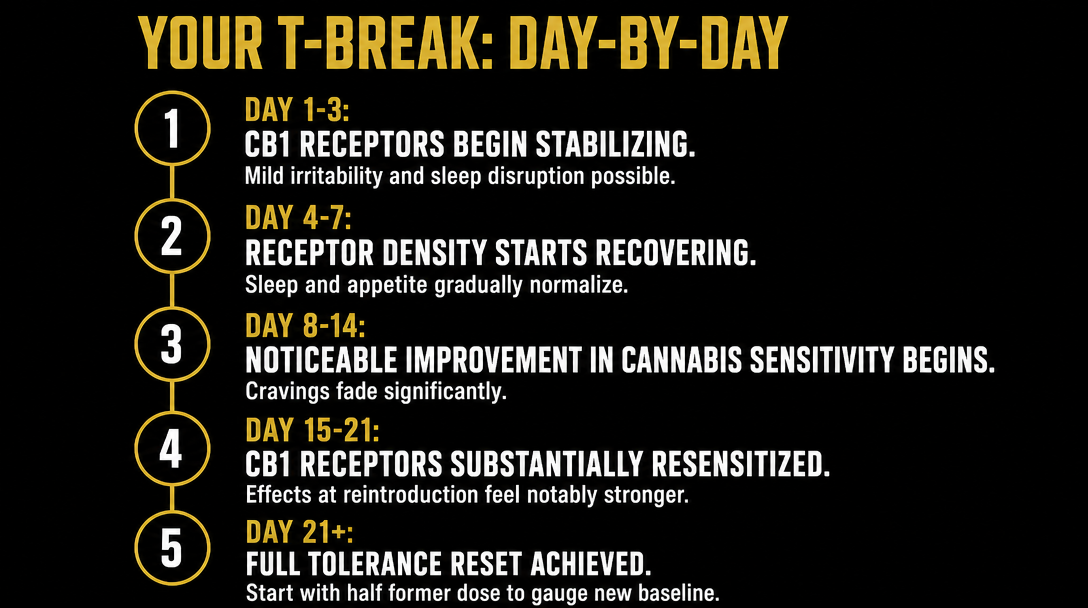 YOUR T-BREAK: DAY-BY-DAY

1
DAY 1-3:
CB1 RECEPTORS BEGIN STABILIZING.
Mild irritability and sleep disruption possible.

2
DAY 4-7:
RECEPTOR DENSITY STARTS RECOVERING.
Sleep and appetite gradually normalize.

3
DAY 8-14:
NOTICEABLE IMPROVEMENT IN CANNABIS SENSITIVITY BEGINS.
Cravings fade significantly.

4
DAY 15-21:
CB1 RECEPTORS SUBSTANTIALLY RESENSITIZED.
Effects at reintroduction feel notably stronger.

5
DAY 21+:
FULL TOLERANCE RESET ACHIEVED.
Start with half former dose to gauge new baseline.